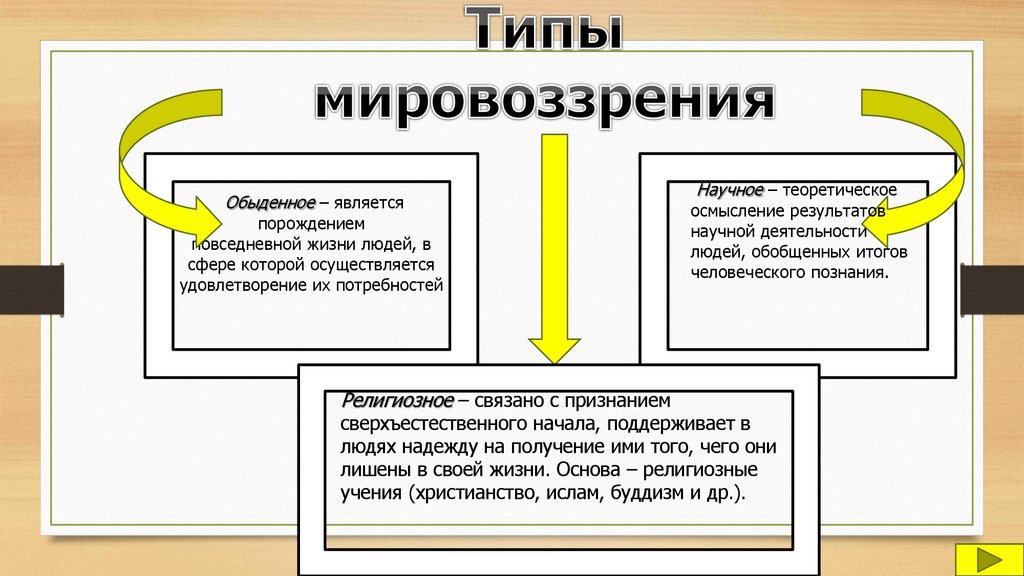 Типы мировоззрения

Обыденное – является порождением повседневной жизни людей, в сфере которой осуществляется удовлетворение их потребностей

Научное – теоретическое осмысление результатов научной деятельности людей, обобщенных итогов человеческого познания.

Религиозное – связано с признанием сверхъестественного начала, поддерживает в людях надежду на получение ими того, чего они лишены в своей жизни. Основа – религиозные учения (христианство, ислам, буддизм и др.).